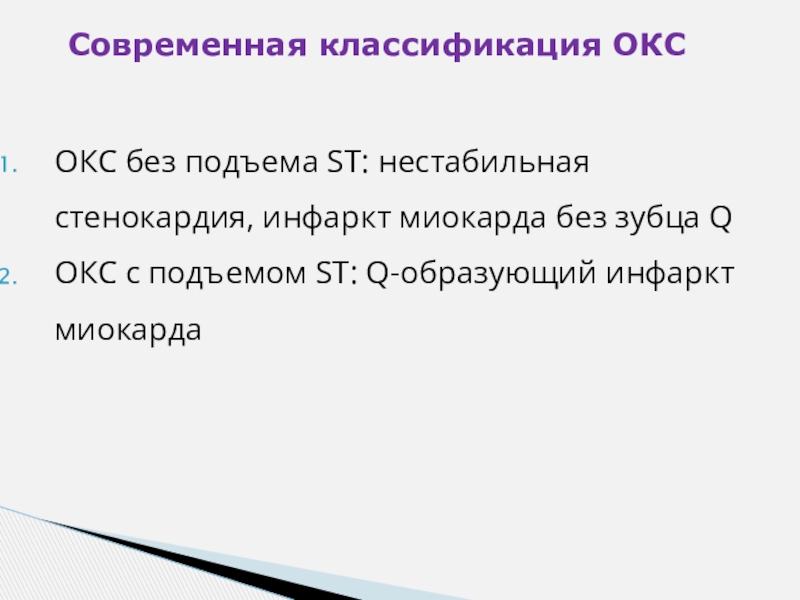 Современная классификация ОКС

1. ОКС без подъема ST: нестабильная стенокардия, инфаркт миокарда без зубца Q
2. ОКС с подъемом ST: Q-образующий инфаркт миокарда